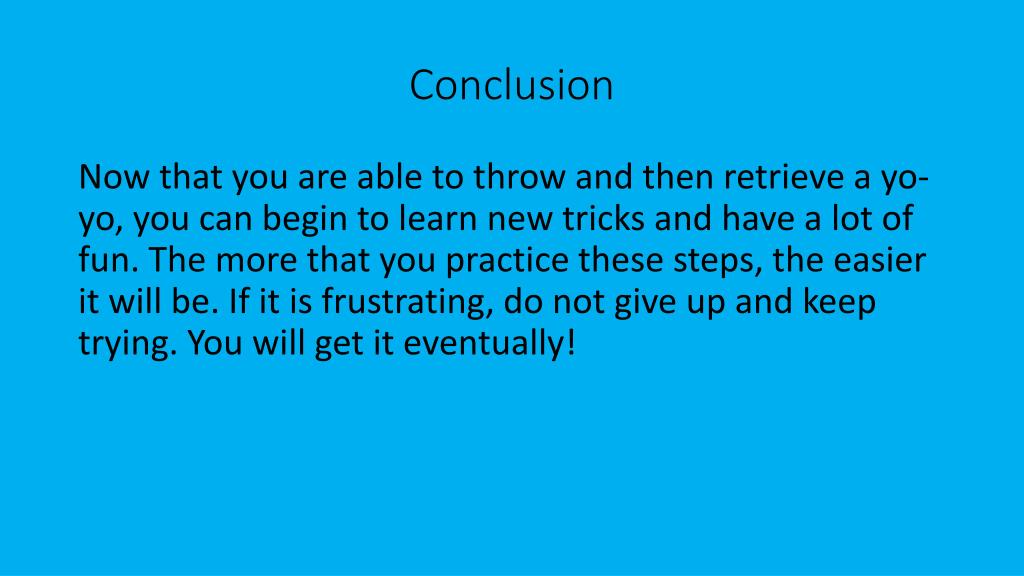 Conclusion

Now that you are able to throw and then retrieve a yo-yo, you can begin to learn new tricks and have a lot of fun. The more that you practice these steps, the easier it will be. If it is frustrating, do not give up and keep trying. You will get it eventually!